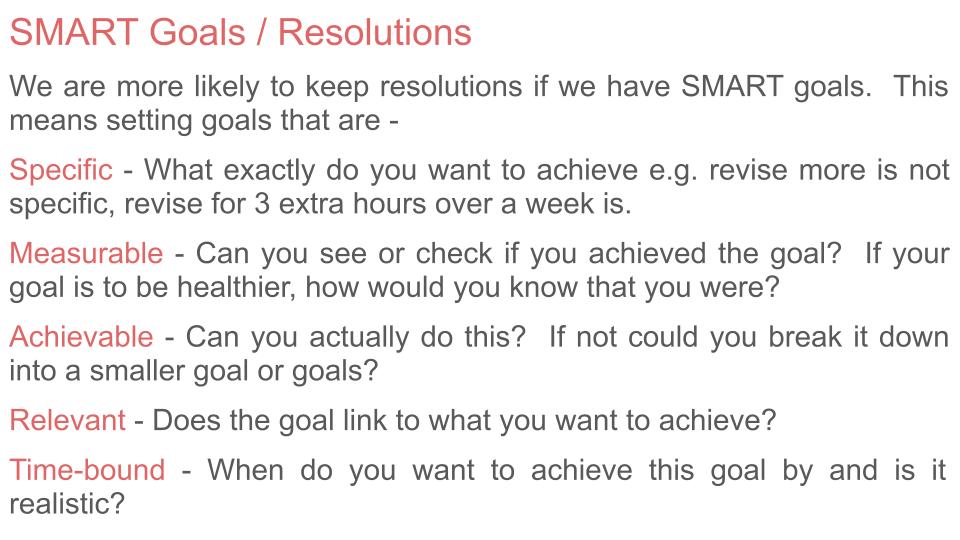 SMART Goals / Resolutions

We are more likely to keep resolutions if we have SMART goals. This means setting goals that are -

Specific - What exactly do you want to achieve e.g. revise more is not specific, revise for 3 extra hours over a week is.

Measurable - Can you see or check if you achieved the goal? If your goal is to be healthier, how would you know that you were?

Achievable - Can you actually do this? If not could you break it down into a smaller goal or goals?

Relevant - Does the goal link to what you want to achieve?

Time-bound - When do you want to achieve this goal by and is it realistic?